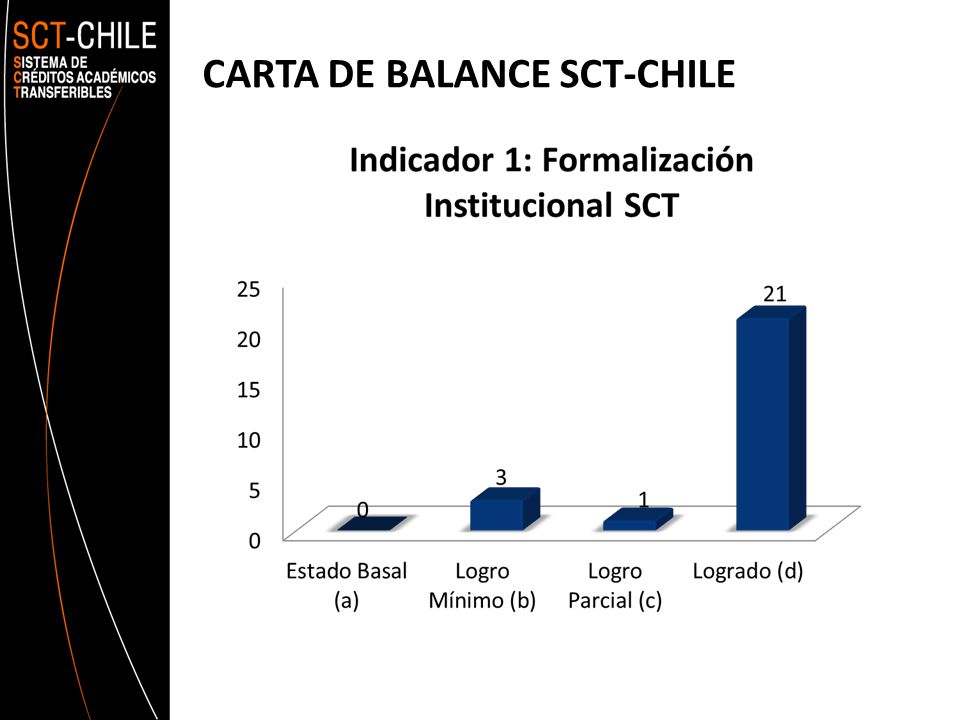 SCT-CHILE
SISTEMA DE
CRÉDITOS ACADÉMICOS
TRANSFERIBLES

CARTA DE BALANCE SCT-CHILE

Indicador 1: Formalización Institucional SCT

25
20
15
10
5
0

0
3
1
21

Estado Basal (a)
Logro Mínimo (b)
Logro Parcial (c)
Logrado (d)